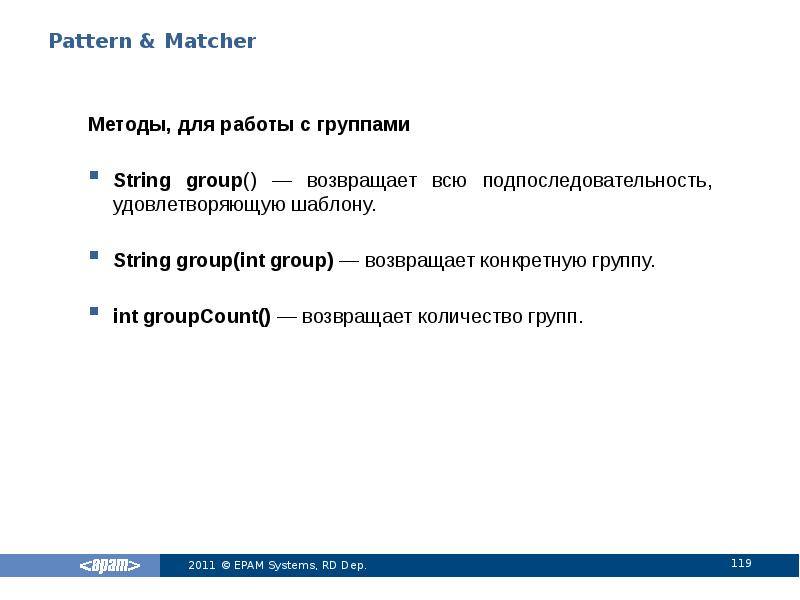 Pattern & Matcher

Методы, для работы с группами

String group() — возвращает всю подпоследовательность, удовлетворяющую шаблону.

String group(int group) — возвращает конкретную группу.

int groupCount() — возвращает количество групп.

<epam>

2011 © EPAM Systems, RD Dep.

119